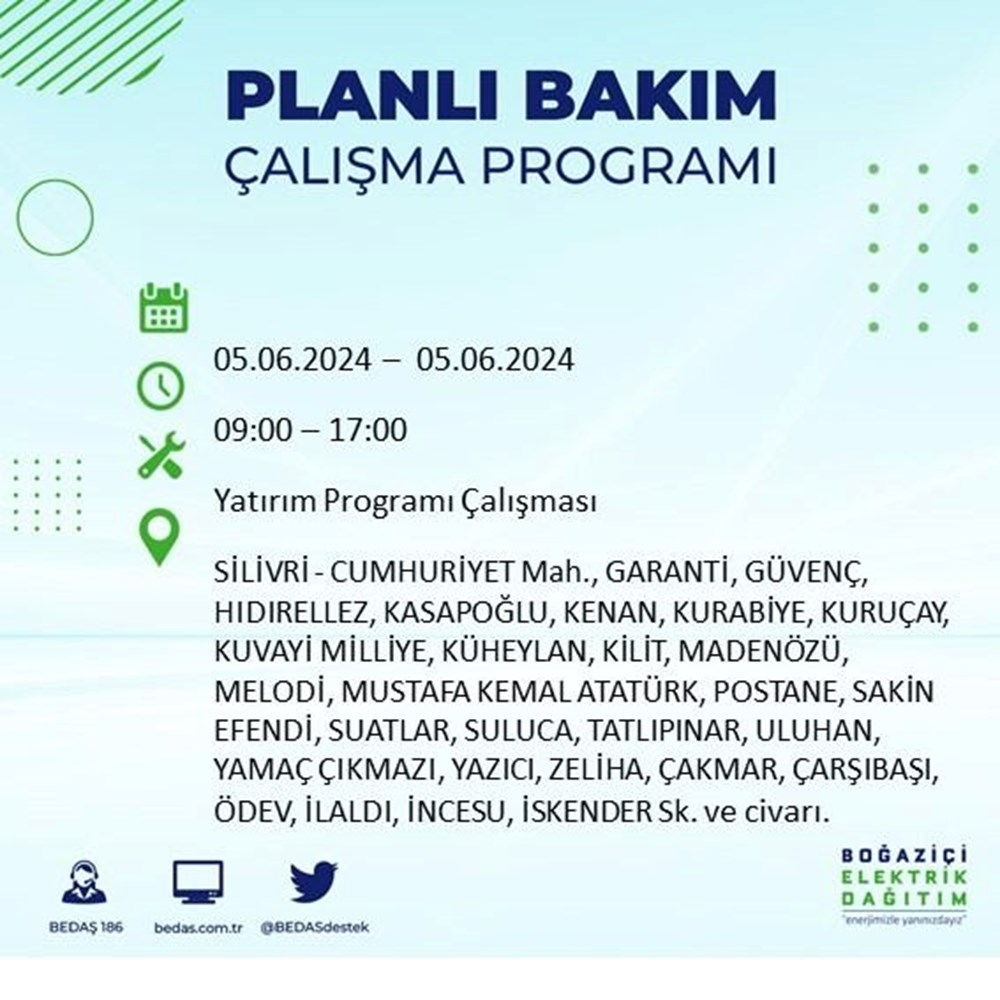 PLANLI BAKIM
ÇALIŞMA PROGRAMI

05.06.2024 – 05.06.2024

09:00 – 17:00

Yatırım Programı Çalışması

SİLİVRİ - CUMHURİYET Mah., GARANTİ, GÜVENÇ, HIDIRELLEZ, KASAPOĞLU, KENAN, KURABİYE, KURUÇAY, KUVAYİ MİLLİYE, KÜHEYLAN, KİLİT, MADENÖZÜ, MELODİ, MUSTAFA KEMAL ATATÜRK, POSTANE, SAKİN EFENDİ, SUATLAR, SULUCA, TATLIPINAR, ULUHAN, YAMAÇ ÇIKMAZI, YAZICI, ZELİHA, ÇAKMAR, ÇARŞIBAŞI, ÖDEV, İLALDI, İNCESU, İSKENDER Sk. ve civarı.

BEDAŞ 186
bedas.com.tr
@BEDASdestek

BOĞAZİÇİ
ELEKTRİK
DAĞITIM
"enerjimizle yanınızdayız"